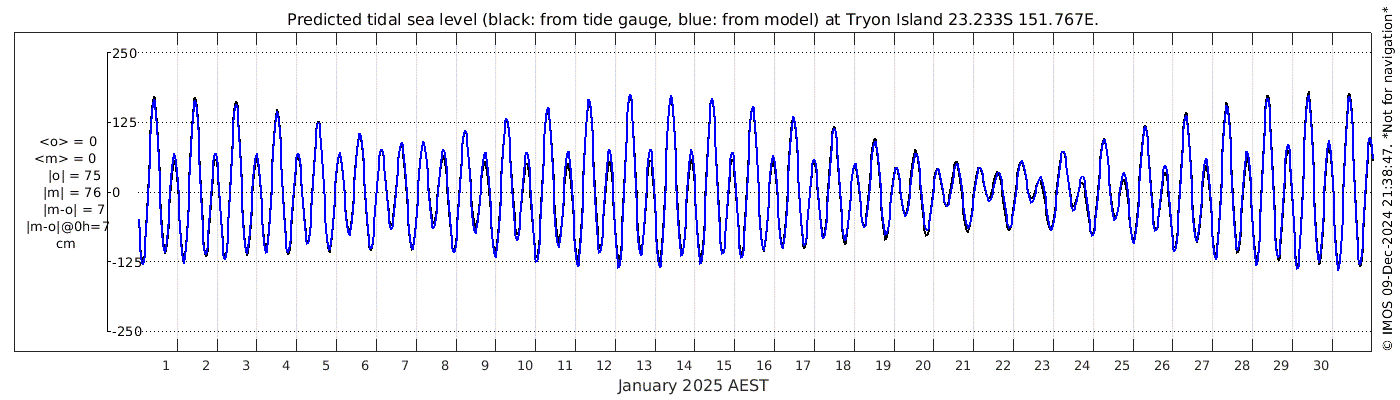 Predicted tidal sea level (black: from tide gauge, blue: from model) at Tryon Island 23.233S 151.767E.

250
125
0
-125
-250

<o> = 0
<m> = 0
|o| = 75
|m| = 76
|m-o| = 7
|m-o|@0h=7
cm

1 2 3 4 5 6 7 8 9 10 11 12 13 14 15 16 17 18 19 20 21 22 23 24 25 26 27 28 29 30

January 2025 AEST

© IMOS 09-Dec-2024 21:38:47. *Not for navigation*